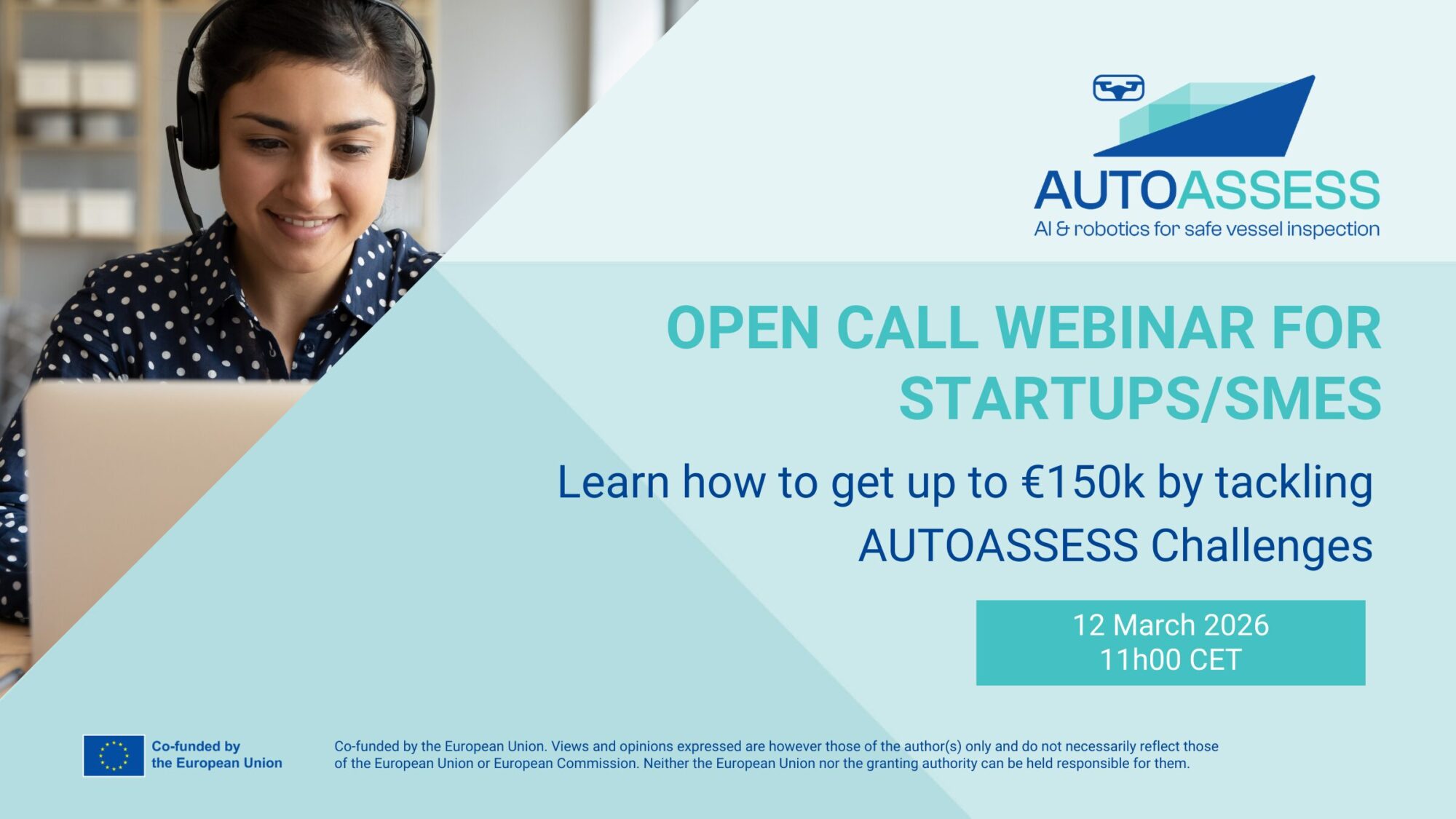 AUTOASSESS
AI & robotics for safe vessel inspection

OPEN CALL WEBINAR FOR STARTUPS/SMES

Learn how to get up to €150k by tackling AUTOASSESS Challenges

12 March 2026
11h00 CET

Co-funded by the European Union

Co-funded by the European Union. Views and opinions expressed are however those of the author(s) only and do not necessarily reflect those of the European Union or European Commission. Neither the European Union nor the granting authority can be held responsible for them.